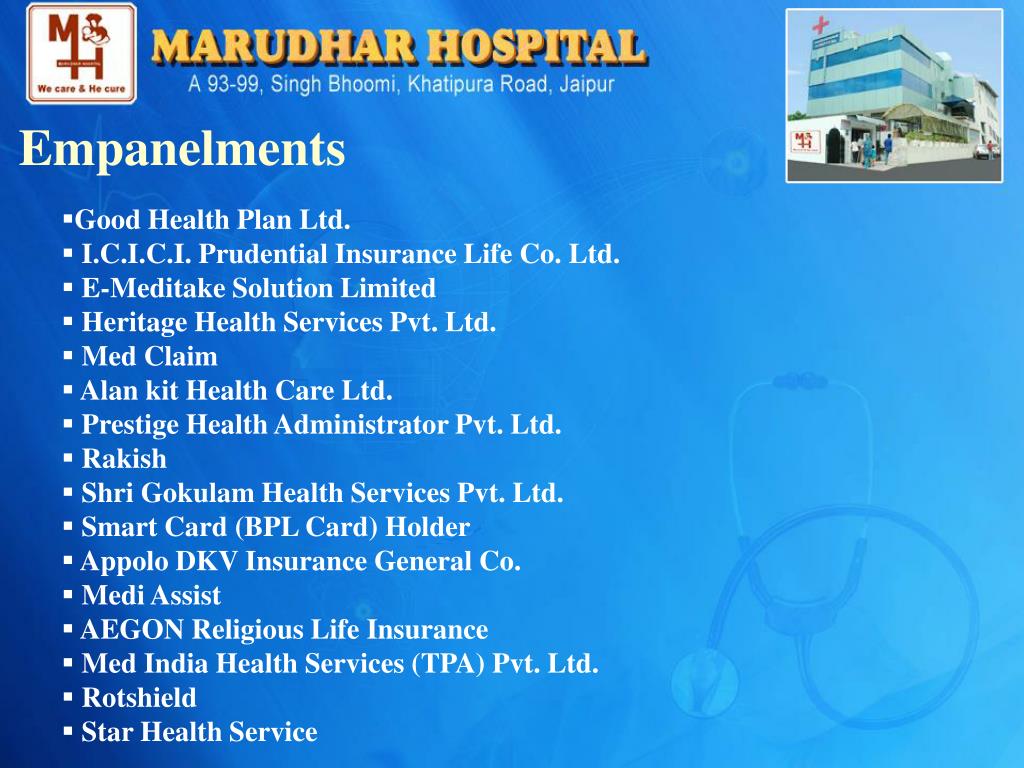 MH
We care & He cure

MARUDHAR HOSPITAL
A 93-99, Singh Bhoomi, Khatipura Road, Jaipur

Empanelments

▪Good Health Plan Ltd.
▪ I.C.I.C.I. Prudential Insurance Life Co. Ltd.
▪ E-Meditake Solution Limited
▪ Heritage Health Services Pvt. Ltd.
▪ Med Claim
▪ Alan kit Health Care Ltd.
▪ Prestige Health Administrator Pvt. Ltd.
▪ Rakish
▪ Shri Gokulam Health Services Pvt. Ltd.
▪ Smart Card (BPL Card) Holder
▪ Appolo DKV Insurance General Co.
▪ Medi Assist
▪ AEGON Religious Life Insurance
▪ Med India Health Services (TPA) Pvt. Ltd.
▪ Rotshield
▪ Star Health Service